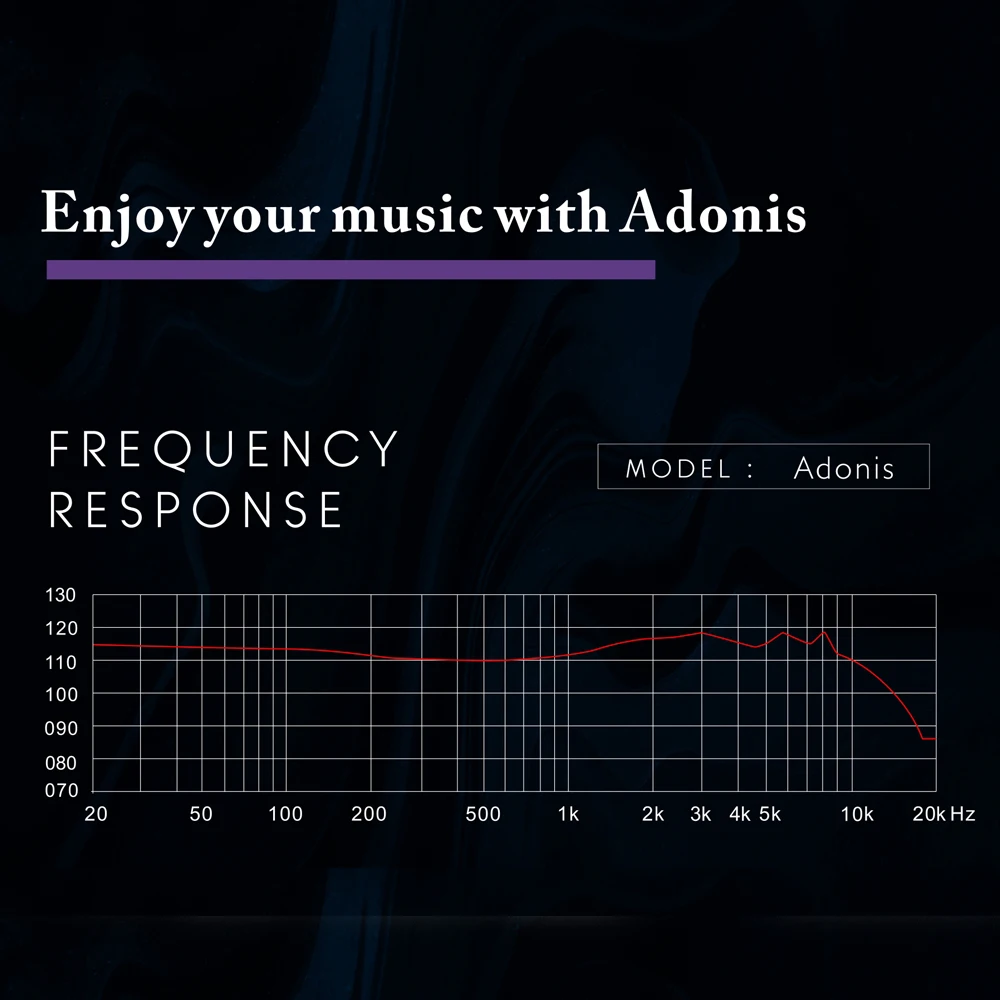 Enjoy your music with Adonis

FREQUENCY RESPONSE

MODEL : Adonis

130
120
110
100
090
080
070

20 50 100 200 500 1k 2k 3k 4k 5k 10k 20k Hz